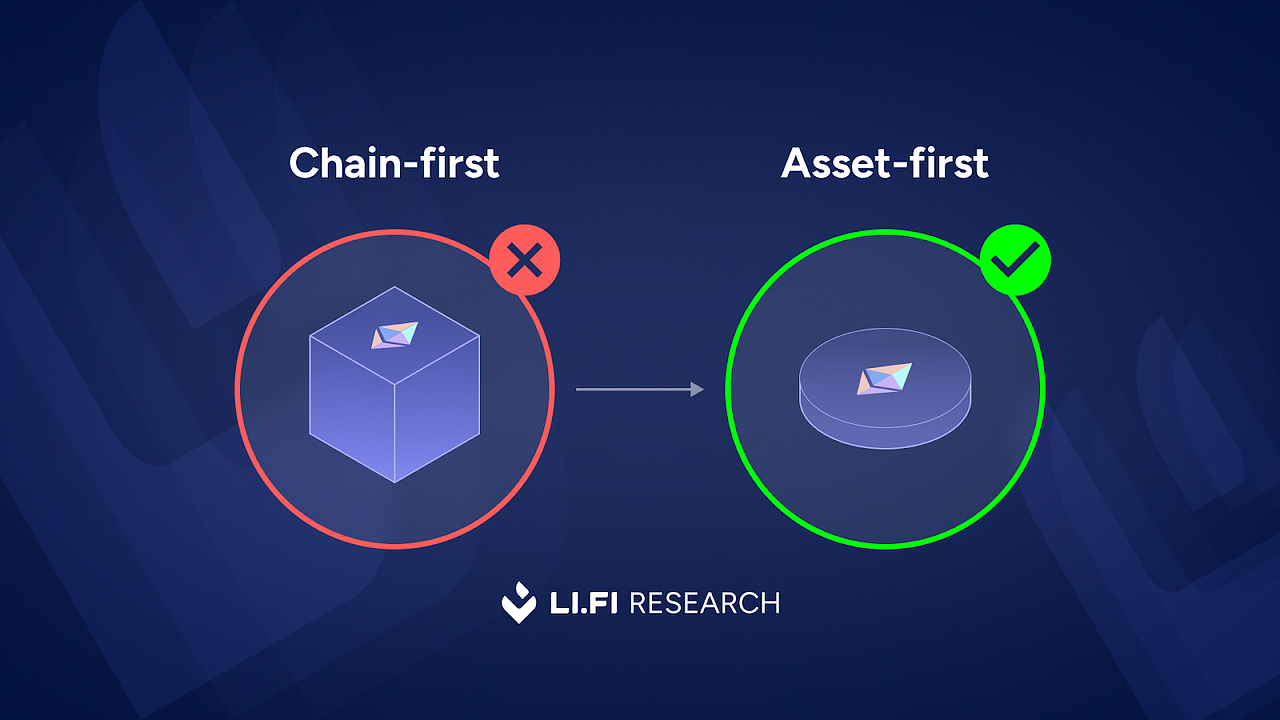 Chain-first

Asset-first

LI.FI RESEARCH